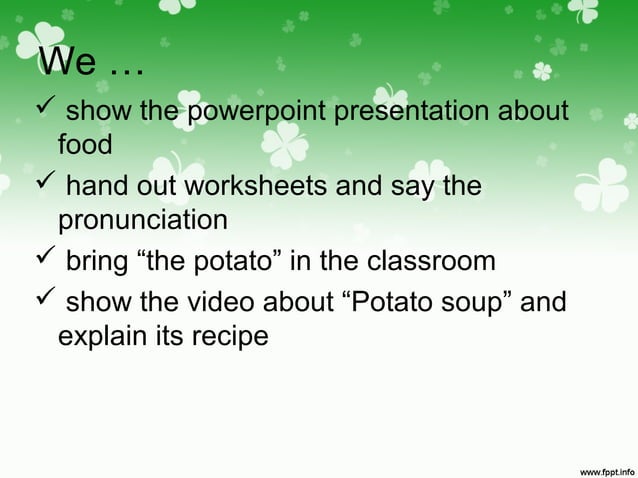 We …

✓ show the powerpoint presentation about food

✓ hand out worksheets and say the pronunciation

✓ bring “the potato” in the classroom

✓ show the video about “Potato soup” and explain its recipe

www.fppt.info